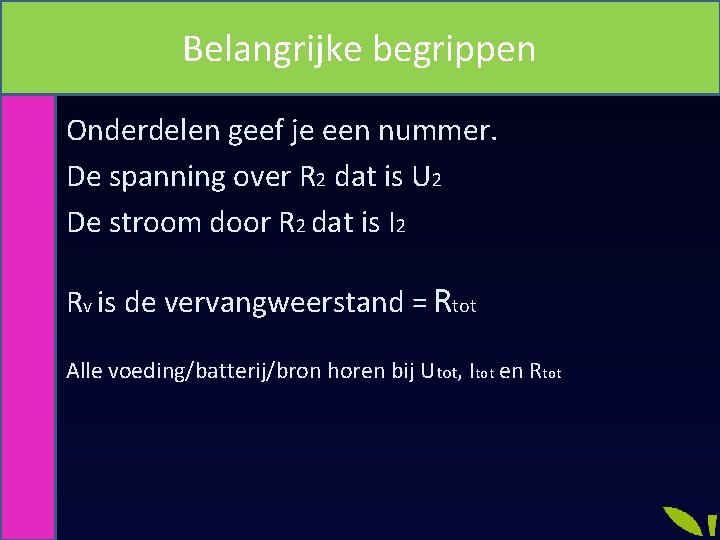 Belangrijke begrippen

Onderdelen geef je een nummer.
De spanning over $R_2$ dat is $U_2$
De stroom door $R_2$ dat is $I_2$

$R_v$ is de vervangweerstand = $R_{tot}$

Alle voeding/batterij/bron horen bij $U_{tot}$, $I_{tot}$ en $R_{tot}$